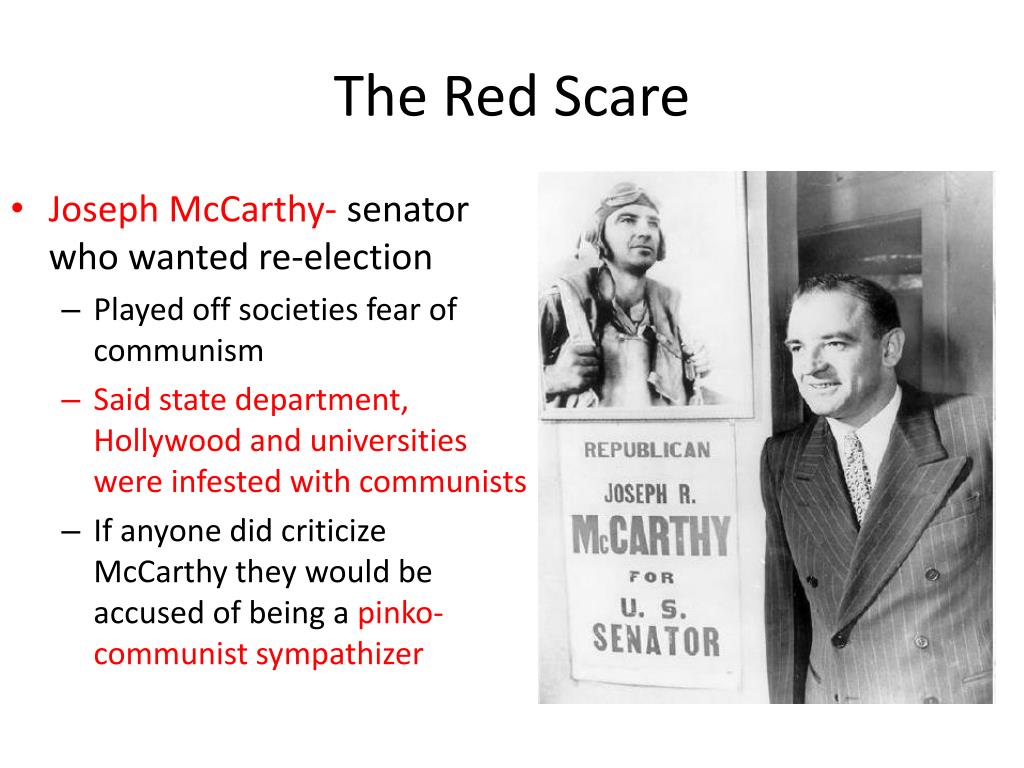 The Red Scare

• Joseph McCarthy- senator who wanted re-election
– Played off societies fear of communism
– Said state department, Hollywood and universities were infested with communists
– If anyone did criticize McCarthy they would be accused of being a pinko-communist sympathizer

REPUBLICAN
JOSEPH R.
McCARTHY
FOR
U. S.
SENATOR